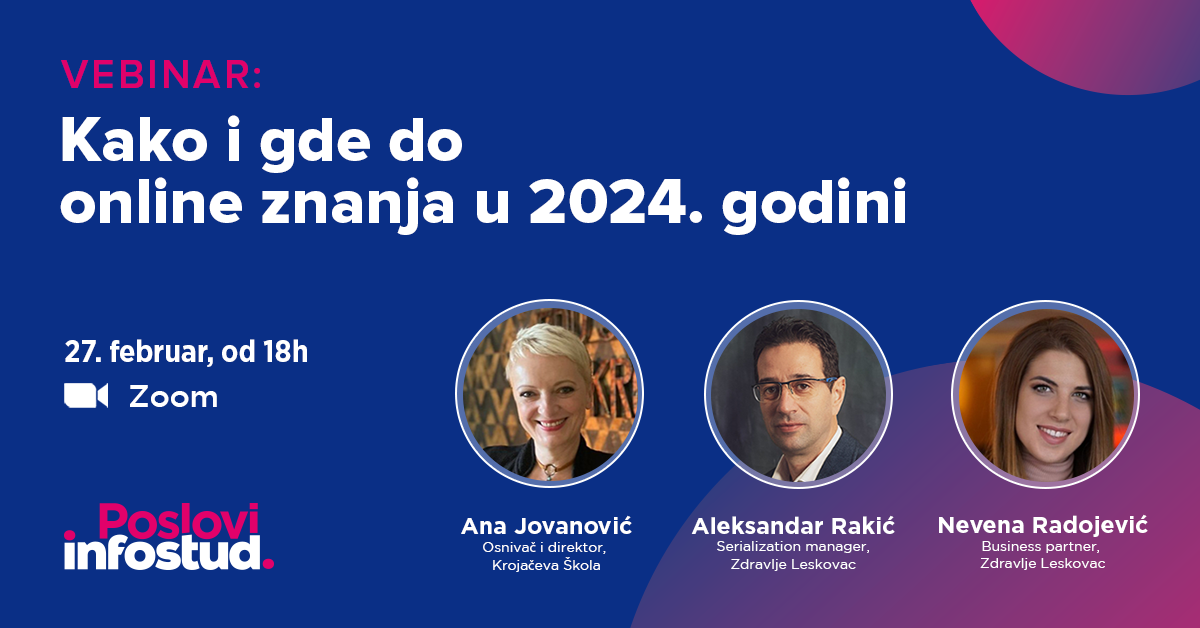 VEBINAR:

Kako i gde do online znanja u 2024. godini

27. februar, od 18h

Zoom

Poslovi infostud.

Ana Jovanović
Osnivač i direktor, Krojačeva Škola

Aleksandar Rakić
Serialization manager, Zdravlje Leskovac

Nevena Radojević
Business partner, Zdravlje Leskovac